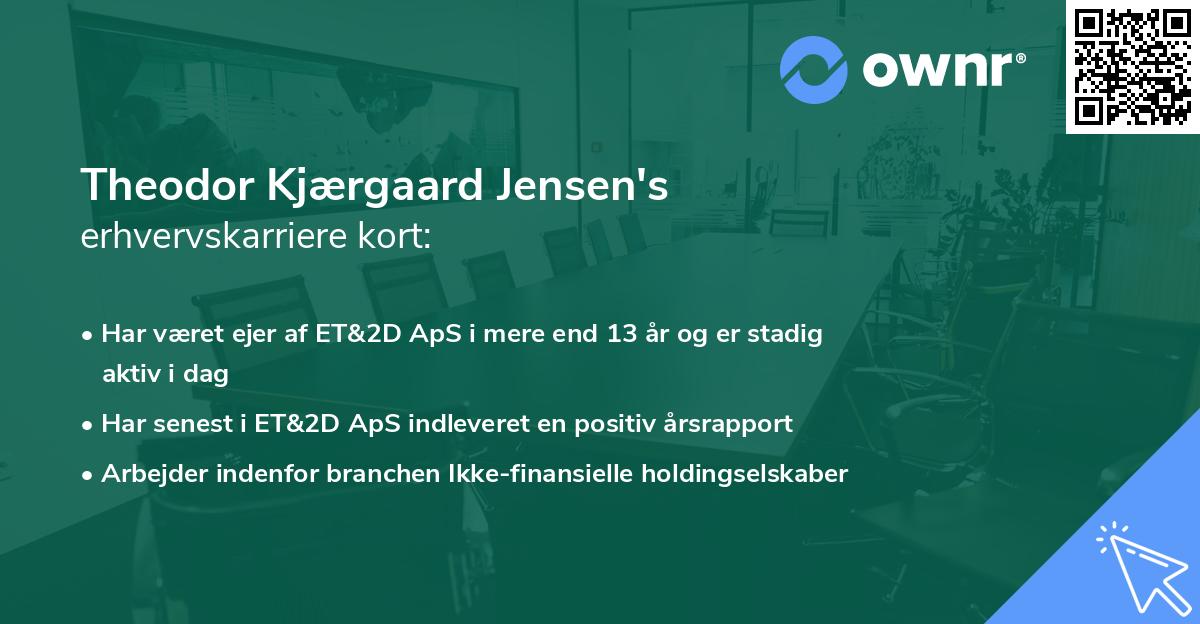 ownr®

Theodor Kjærgaard Jensen's
erhvervskarriere kort:

• Har været ejer af ET&2D ApS i mere end 13 år og er stadig aktiv i dag
• Har senest i ET&2D ApS indleveret en positiv årsrapport
• Arbejder indenfor branchen Ikke-finansielle holdingselskaber